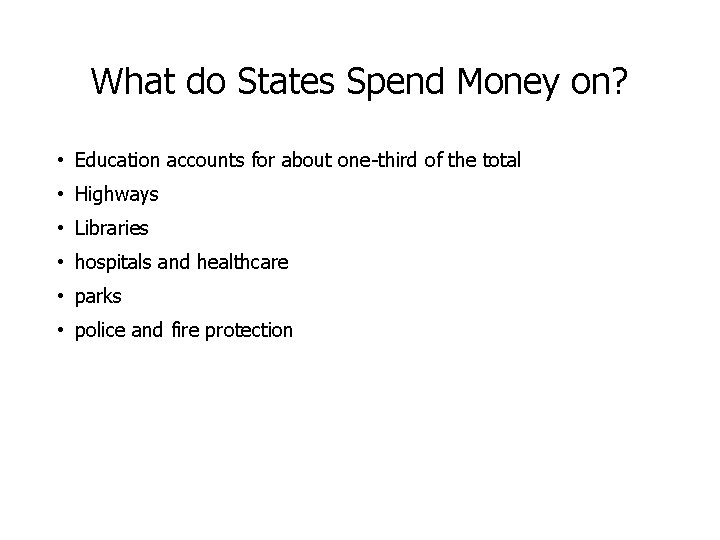 What do States Spend Money on?

• Education accounts for about one-third of the total
• Highways
• Libraries
• hospitals and healthcare
• parks
• police and fire protection